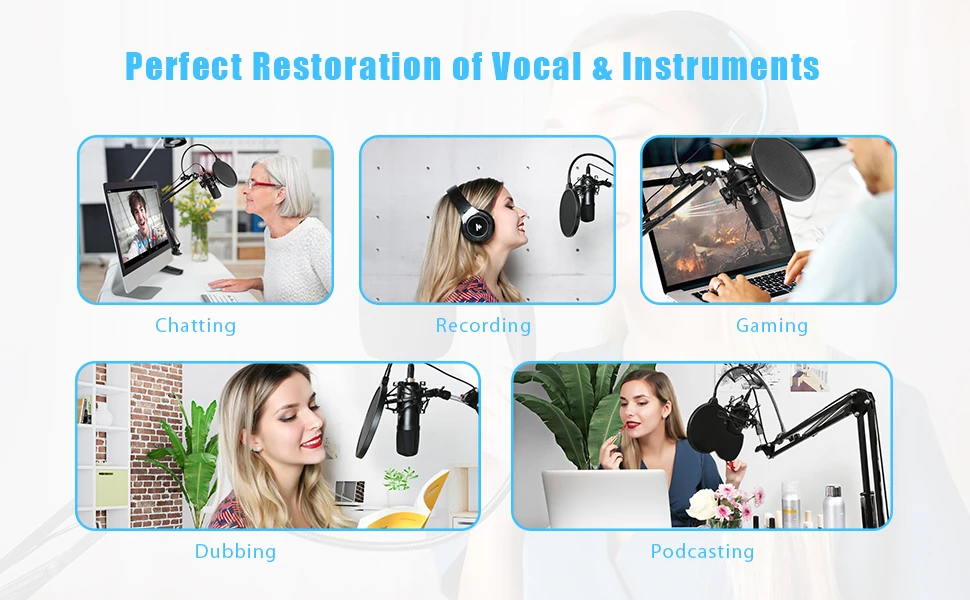 Perfect Restoration of Vocal & Instruments

Chatting

Recording

Gaming

Dubbing

Podcasting